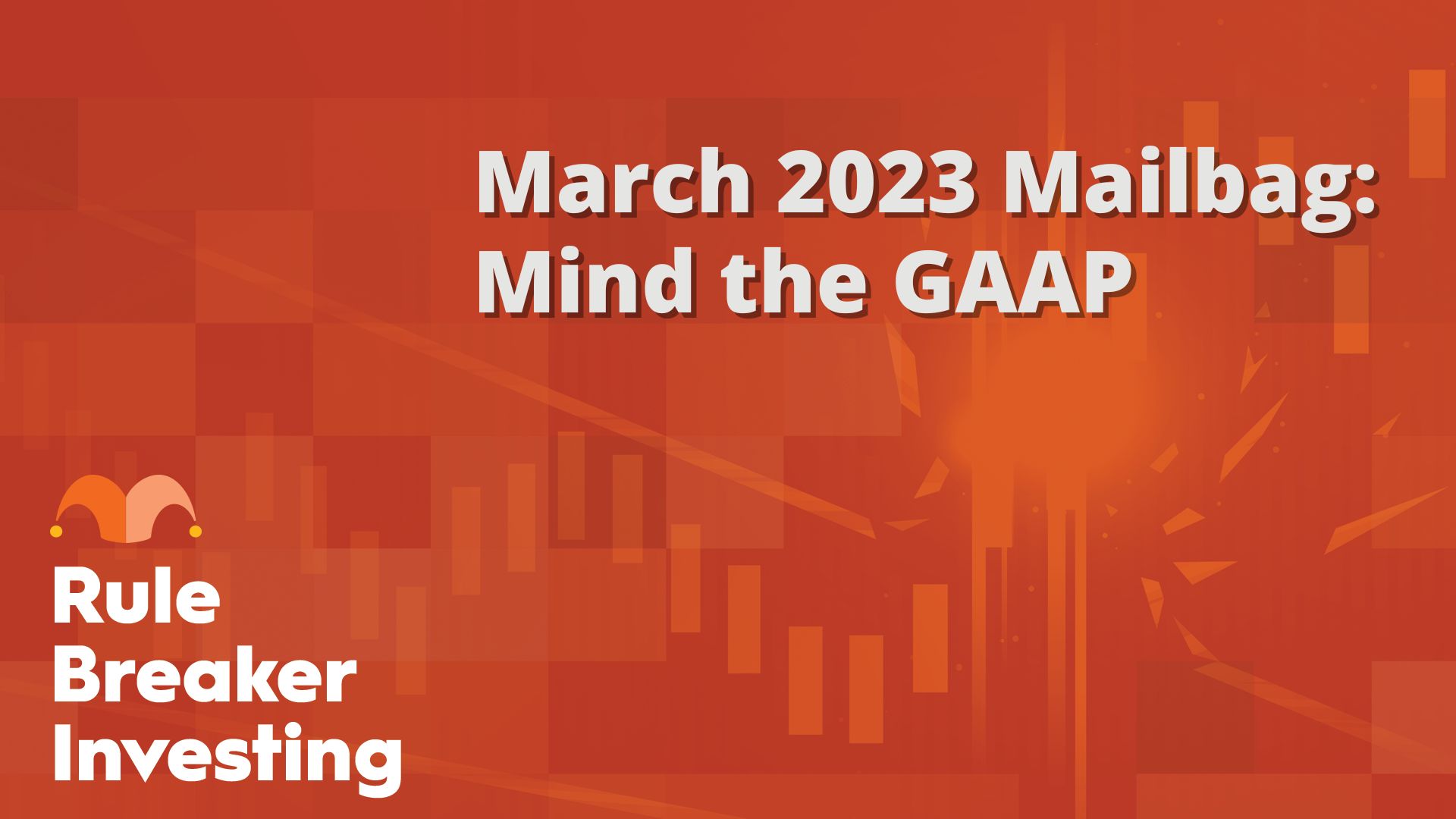 March 2023 Mailbag: Mind the GAAP

Rule Breaker Investing